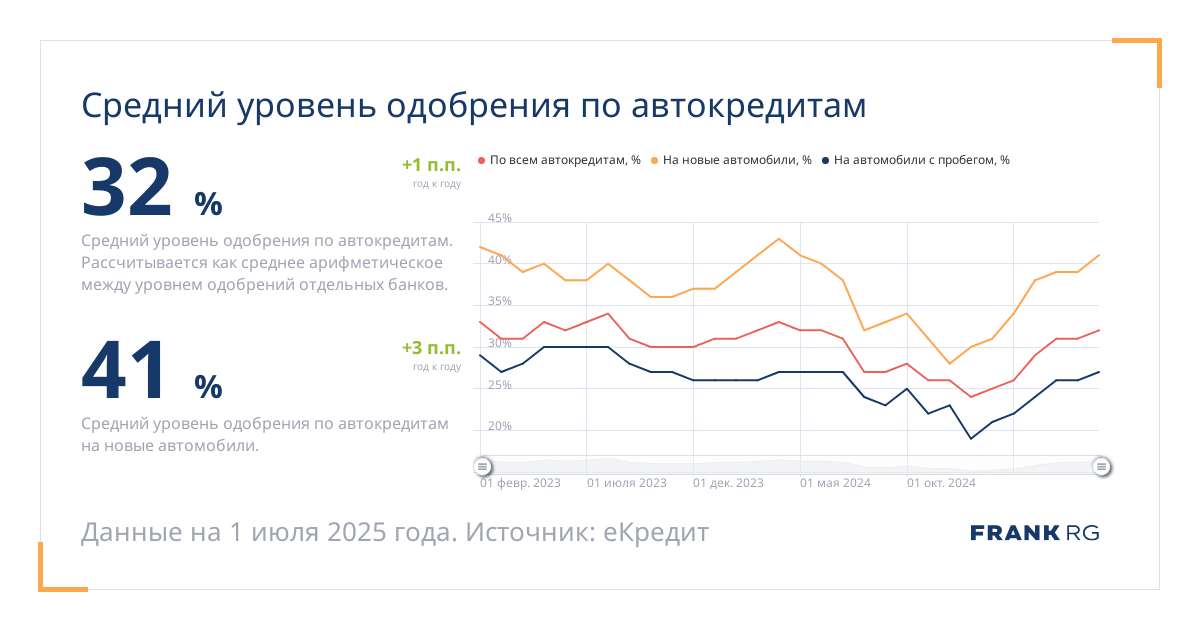 Средний уровень одобрения по автокредитам

32 %

+1 п.п.
год к году

Средний уровень одобрения по автокредитам. Рассчитывается как среднее арифметическое между уровнем одобрений отдельных банков.

41 %

+3 п.п.
год к году

Средний уровень одобрения по автокредитам на новые автомобили.

По всем автокредитам, % На новые автомобили, % На автомобили с пробегом, %

45%
40%
35%
30%
25%
20%

01 февр. 2023 01 июля 2023 01 дек. 2023 01 мая 2024 01 окт. 2024

Данные на 1 июля 2025 года. Источник: еКредит

FRANK RG